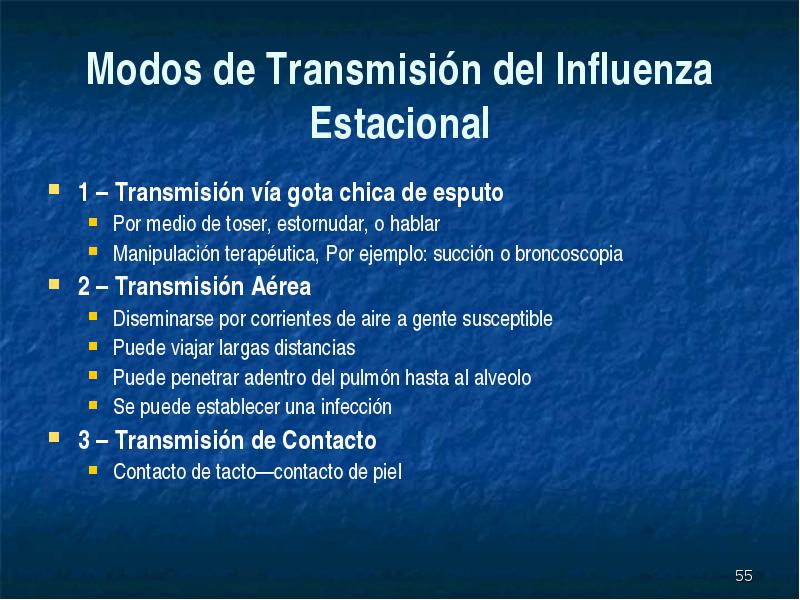 Modos de Transmisión del Influenza Estacional

- 1 – Transmisión vía gota chica de esputo
  - Por medio de toser, estornudar, o hablar
  - Manipulación terapéutica, Por ejemplo: succión o broncoscopia
- 2 – Transmisión Aérea
  - Diseminarse por corrientes de aire a gente susceptible
  - Puede viajar largas distancias
  - Puede penetrar adentro del pulmón hasta al alveolo
  - Se puede establecer una infección
- 3 – Transmisión de Contacto
  - Contacto de tacto—contacto de piel

55